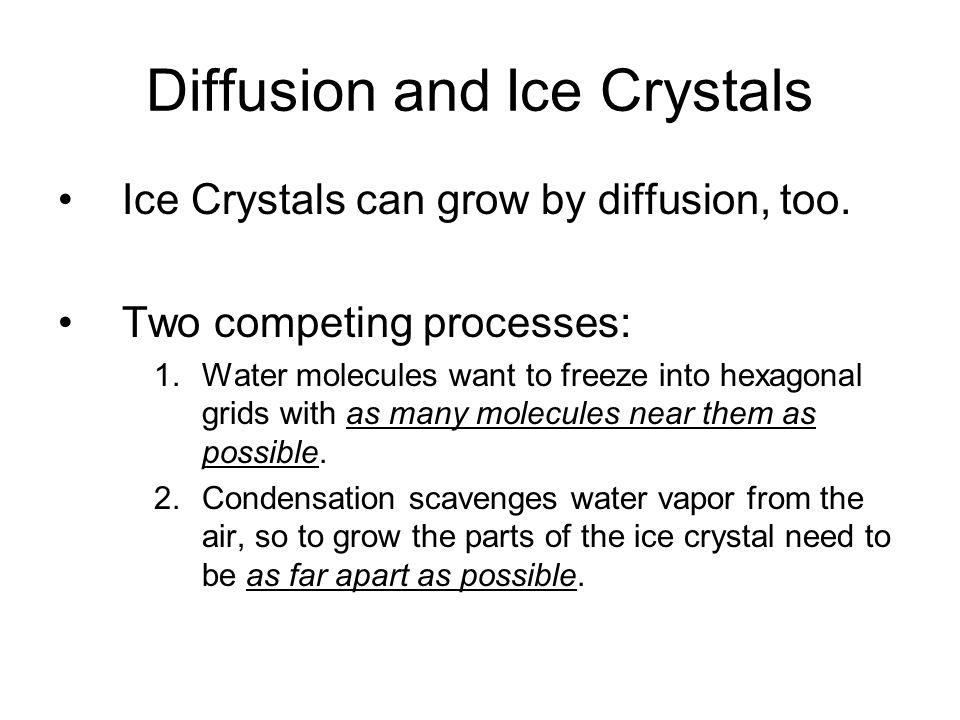 Diffusion and Ice Crystals

• Ice Crystals can grow by diffusion, too.

• Two competing processes:

1. Water molecules want to freeze into hexagonal grids with as many molecules near them as possible.

2. Condensation scavenges water vapor from the air, so to grow the parts of the ice crystal need to be as far apart as possible.